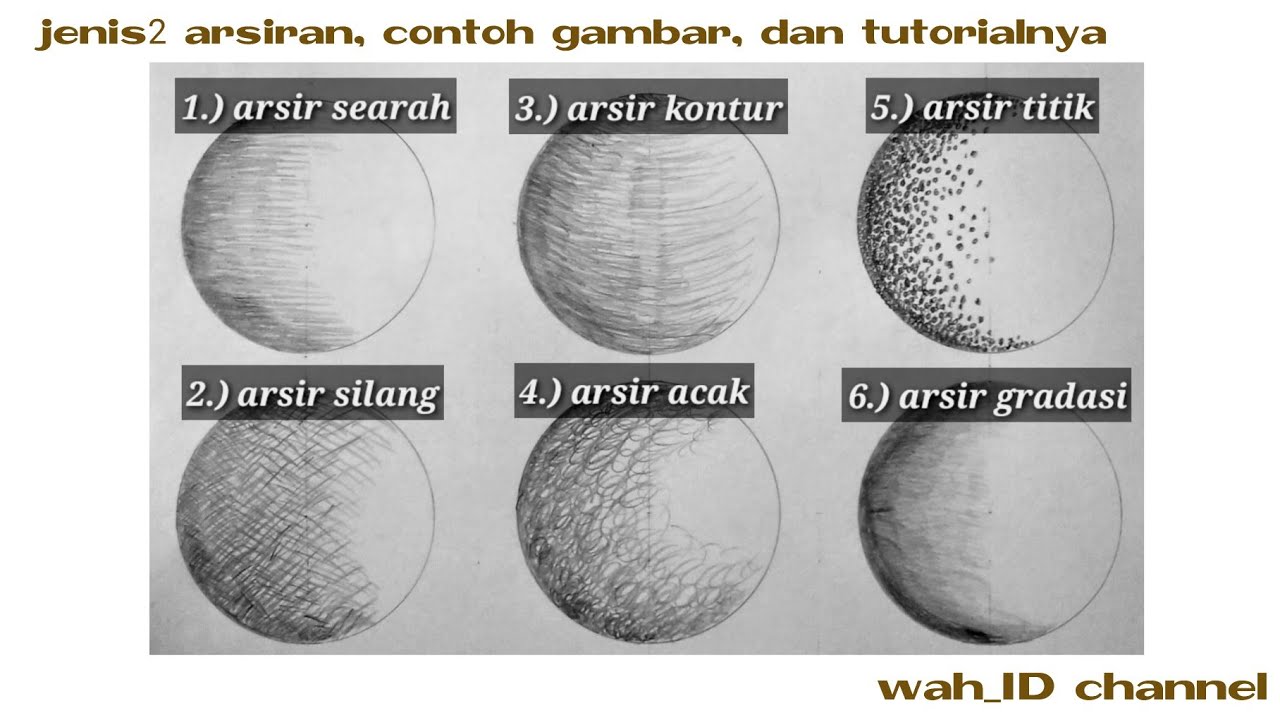 jenis2 arsiran, contoh gambar, dan tutorialnya

1.) arsir searah

3.) arsir kontur

5.) arsir titik

2.) arsir silang

4.) arsir acak

6.) arsir gradasi

wah_ID channel